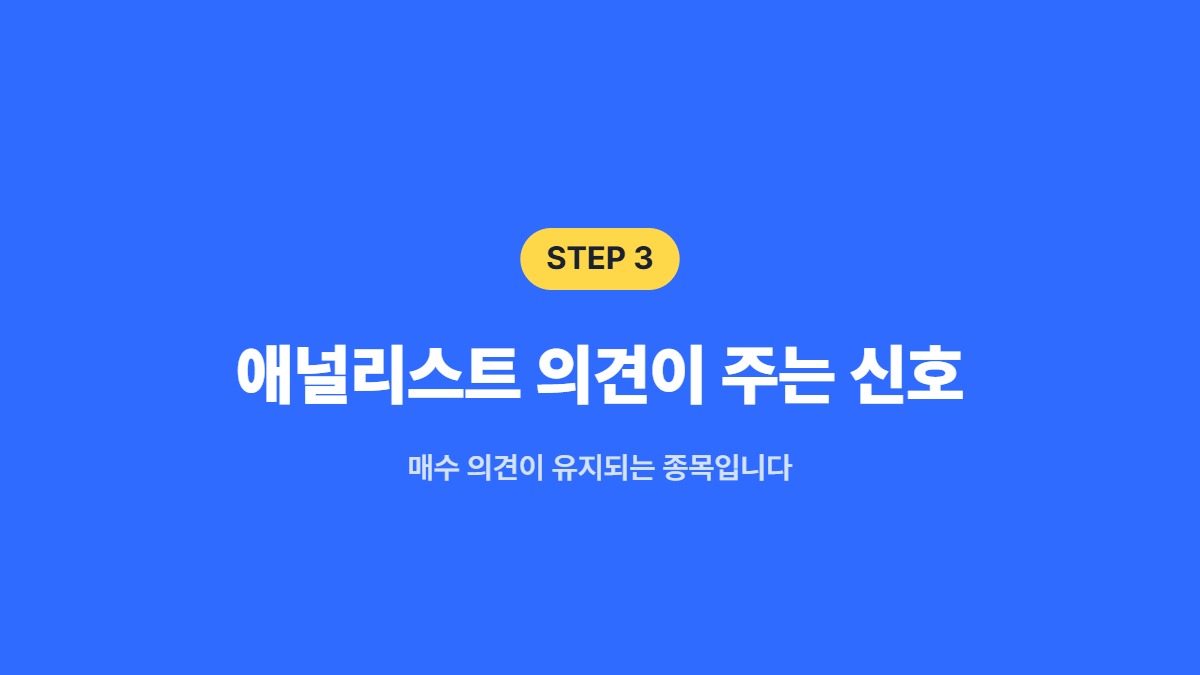 STEP 3

애널리스트 의견이 주는 신호

매수 의견이 유지되는 종목입니다